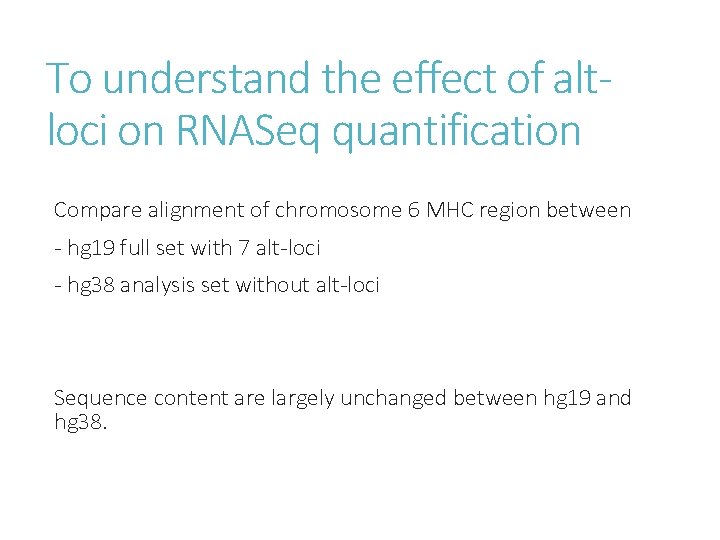 To understand the effect of alt-loci on RNASeq quantification

Compare alignment of chromosome 6 MHC region between

- hg19 full set with 7 alt-loci

- hg38 analysis set without alt-loci

Sequence content are largely unchanged between hg19 and hg38.